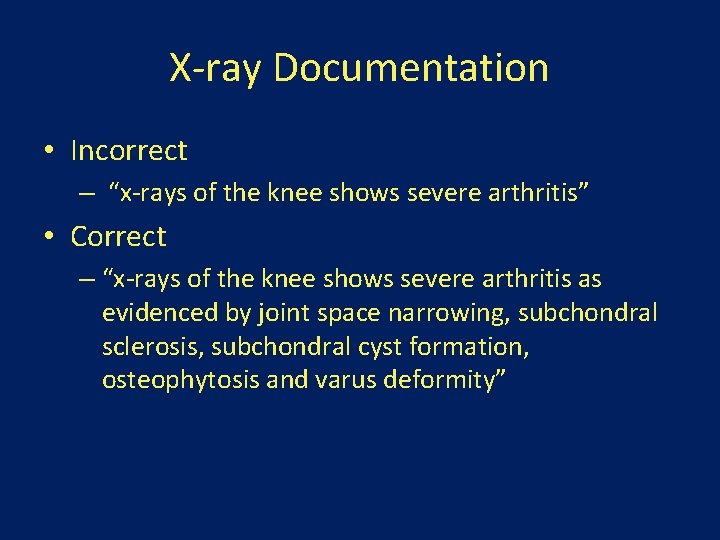 X-ray Documentation

• Incorrect
– "x-rays of the knee shows severe arthritis"

• Correct
– "x-rays of the knee shows severe arthritis as evidenced by joint space narrowing, subchondral sclerosis, subchondral cyst formation, osteophytosis and varus deformity"